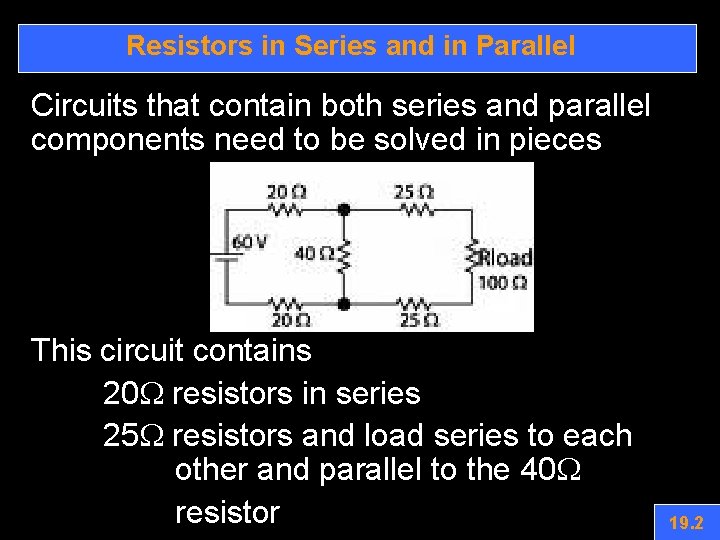 Resistors in Series and in Parallel

Circuits that contain both series and parallel components need to be solved in pieces

20 Ω
25 Ω
60 V
40 Ω
Rload
100 Ω
20 Ω
25 Ω

This circuit contains

20Ω resistors in series

25Ω resistors and load series to each other and parallel to the 40Ω resistor

19.2